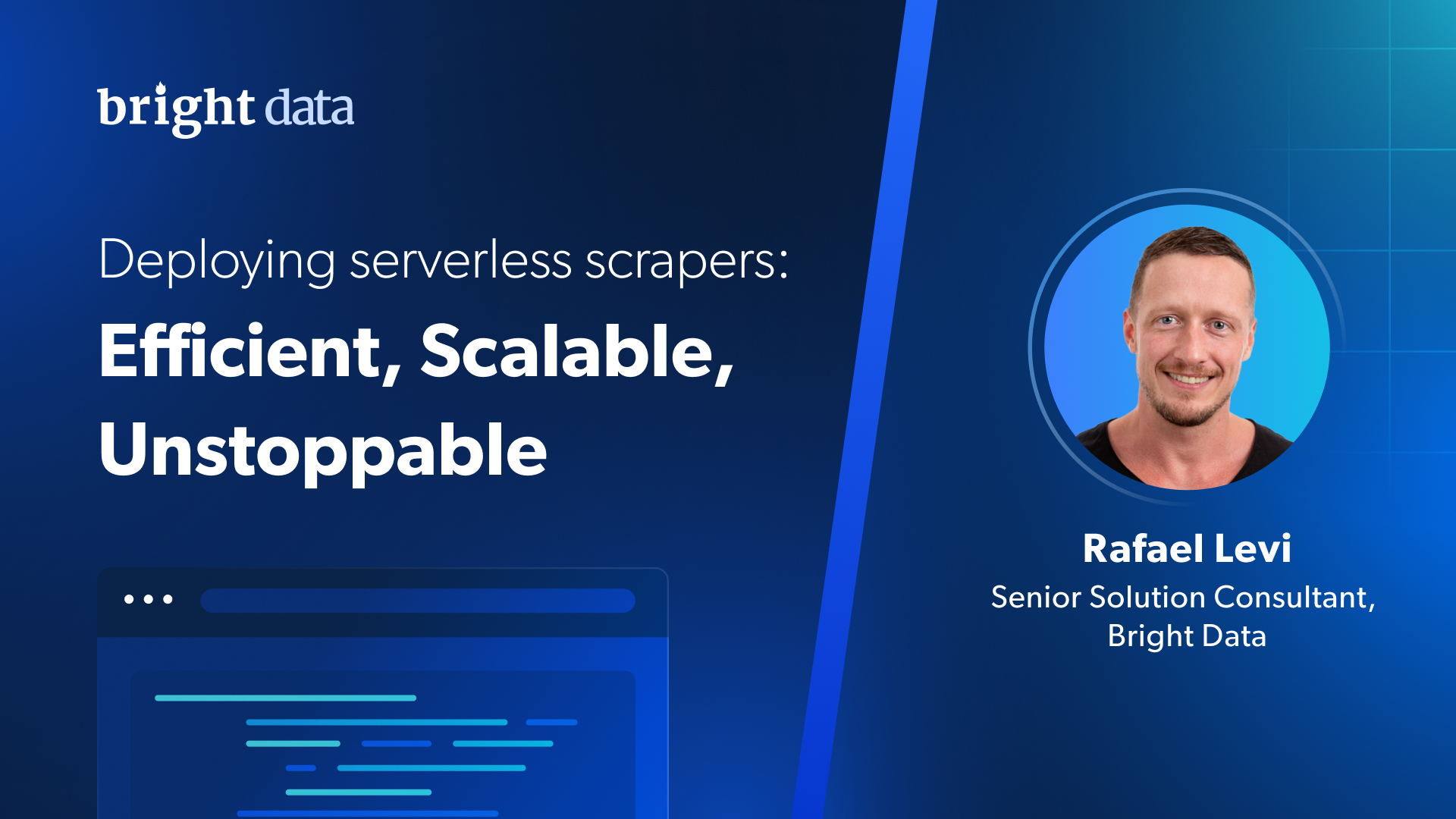 bright data

Deploying serverless scrapers:

Efficient, Scalable, Unstoppable

Rafael Levi
Senior Solution Consultant, Bright Data